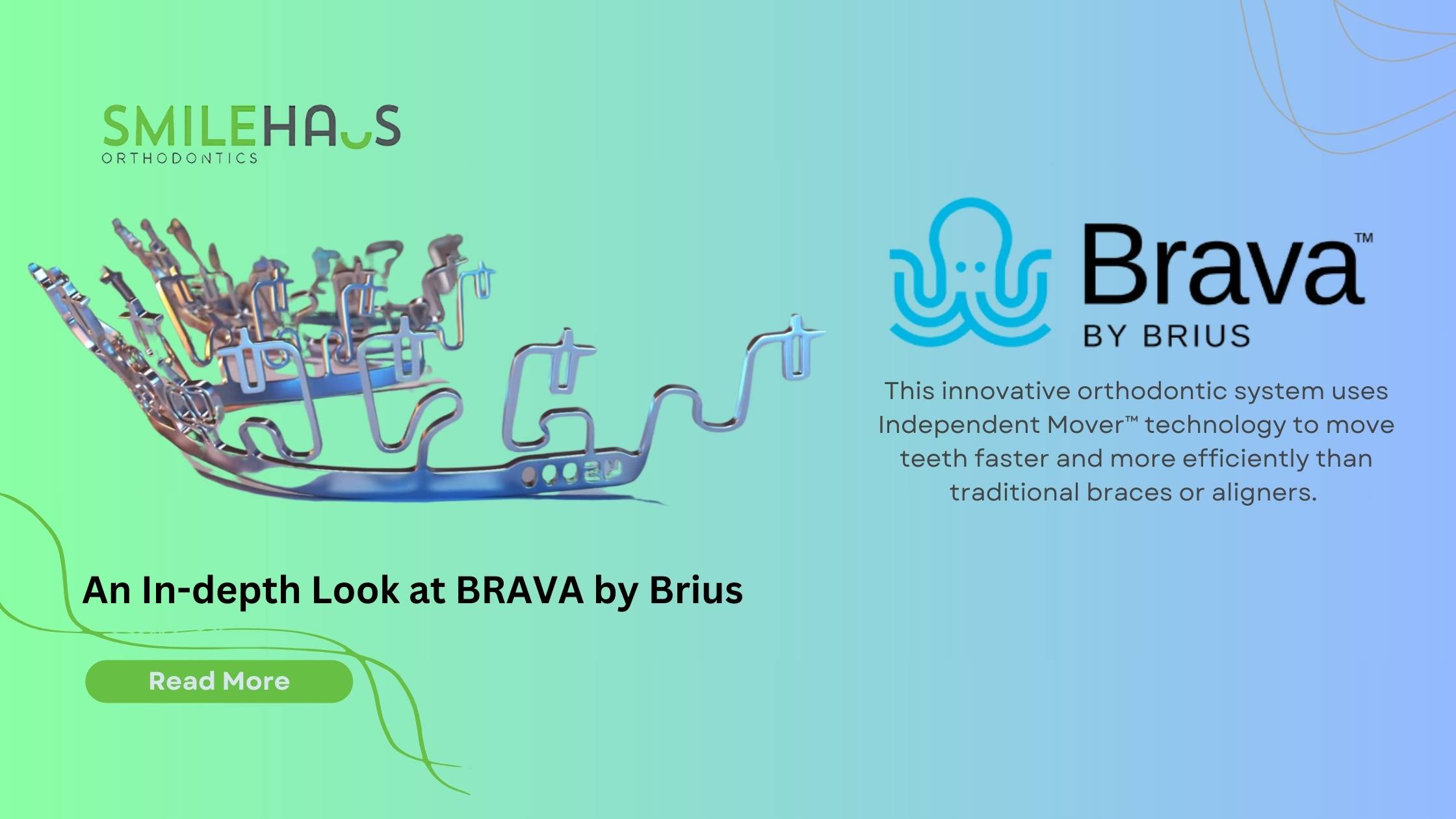 SMILEHAUS
ORTHODONTICS

Brava™
BY BRIUS

This innovative orthodontic system uses Independent Mover™ technology to move teeth faster and more efficiently than traditional braces or aligners.

An In-depth Look at BRAVA by Brius

Read More